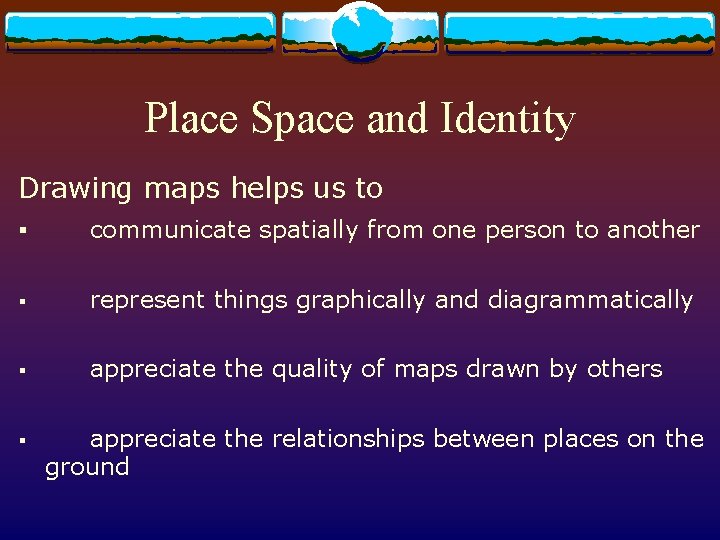 Place Space and Identity

Drawing maps helps us to

▪ communicate spatially from one person to another

▪ represent things graphically and diagrammatically

▪ appreciate the quality of maps drawn by others

▪ appreciate the relationships between places on the ground